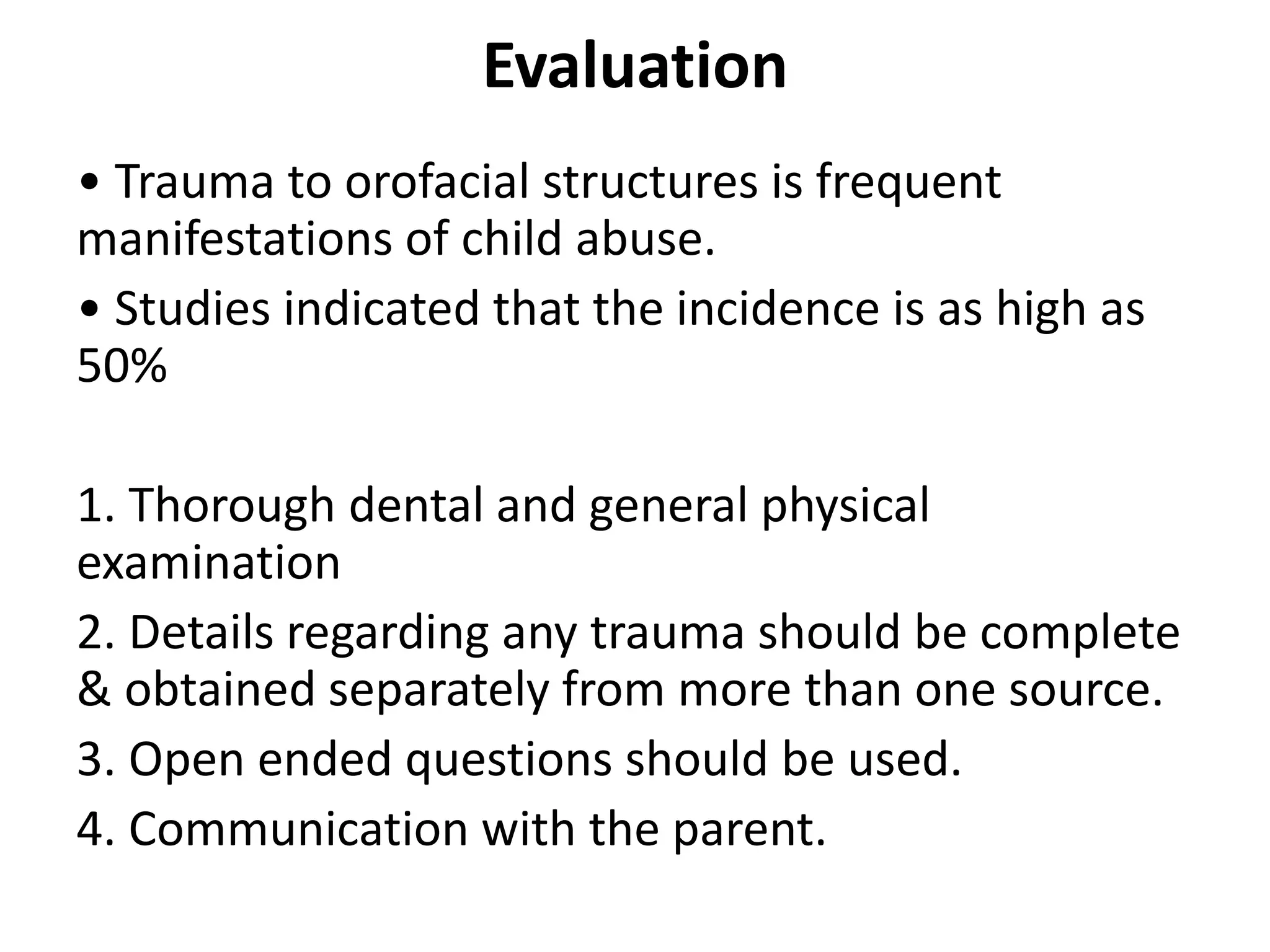 Evaluation

• Trauma to orofacial structures is frequent manifestations of child abuse.

• Studies indicated that the incidence is as high as 50%

1. Thorough dental and general physical examination

2. Details regarding any trauma should be complete & obtained separately from more than one source.

3. Open ended questions should be used.

4. Communication with the parent.